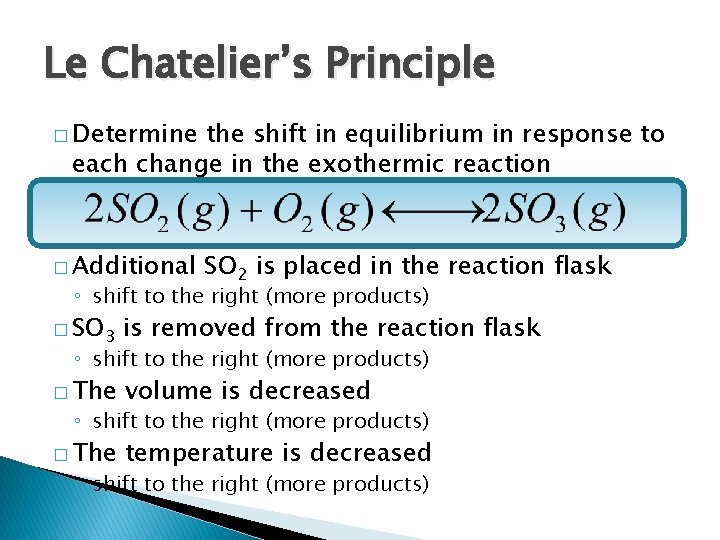 Le Chatelier's Principle

□ Determine the shift in equilibrium in response to each change in the exothermic reaction

$2SO_2(g) + O_2(g) \longleftrightarrow 2SO_3(g)$

□ Additional $SO_2$ is placed in the reaction flask
◦ shift to the right (more products)

□ $SO_3$ is removed from the reaction flask
◦ shift to the right (more products)

□ The volume is decreased
◦ shift to the right (more products)

□ The temperature is decreased
◦ shift to the right (more products)